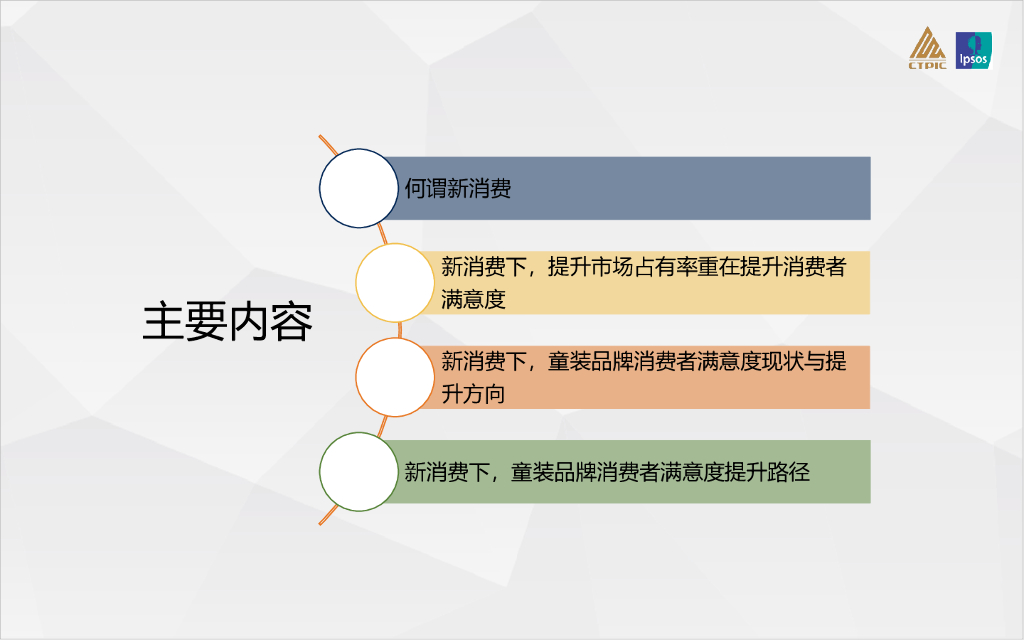 CTPIC

Ipsos

主要内容

何谓新消费

新消费下，提升市场占有率重在提升消费者满意度

新消费下，童装品牌消费者满意度现状与提升方向

新消费下，童装品牌消费者满意度提升路径